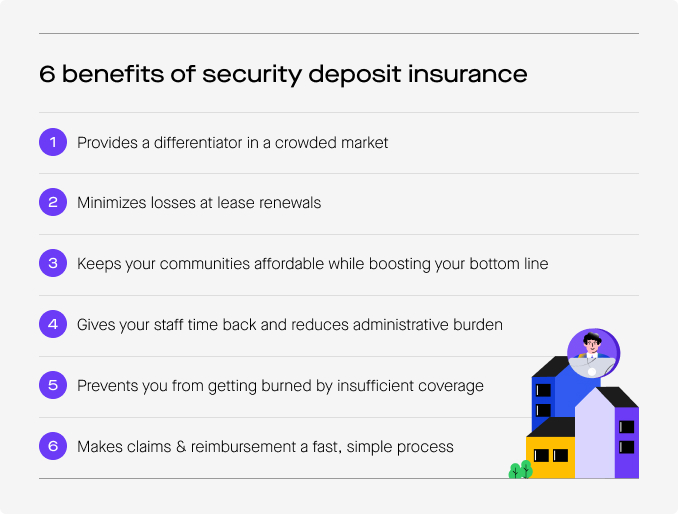 6 benefits of security deposit insurance

1 Provides a differentiator in a crowded market

2 Minimizes losses at lease renewals

3 Keeps your communities affordable while boosting your bottom line

4 Gives your staff time back and reduces administrative burden

5 Prevents you from getting burned by insufficient coverage

6 Makes claims & reimbursement a fast, simple process